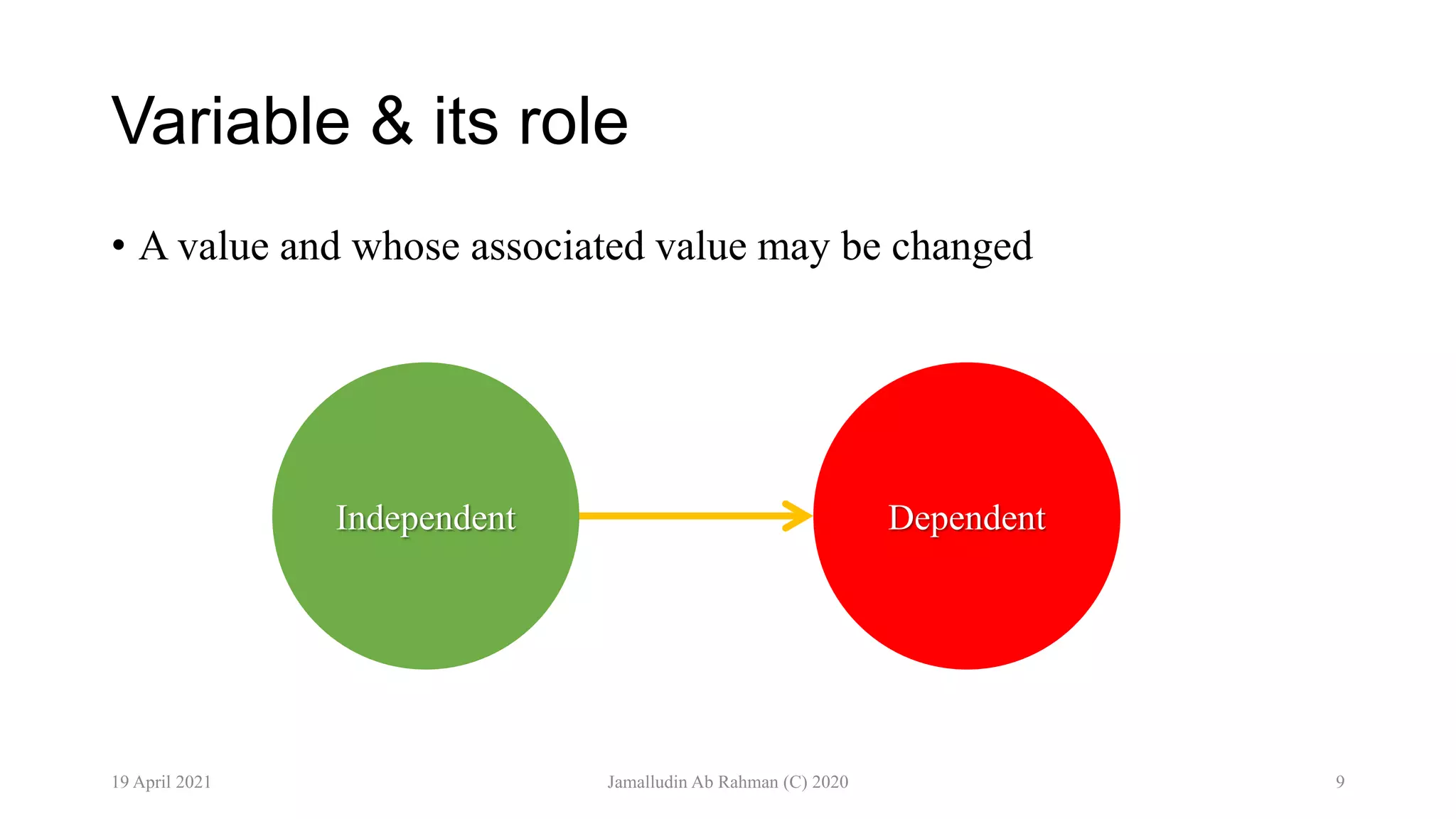 Variable & its role

• A value and whose associated value may be changed

Independent

Dependent

19 April 2021

Jamalludin Ab Rahman (C) 2020

9